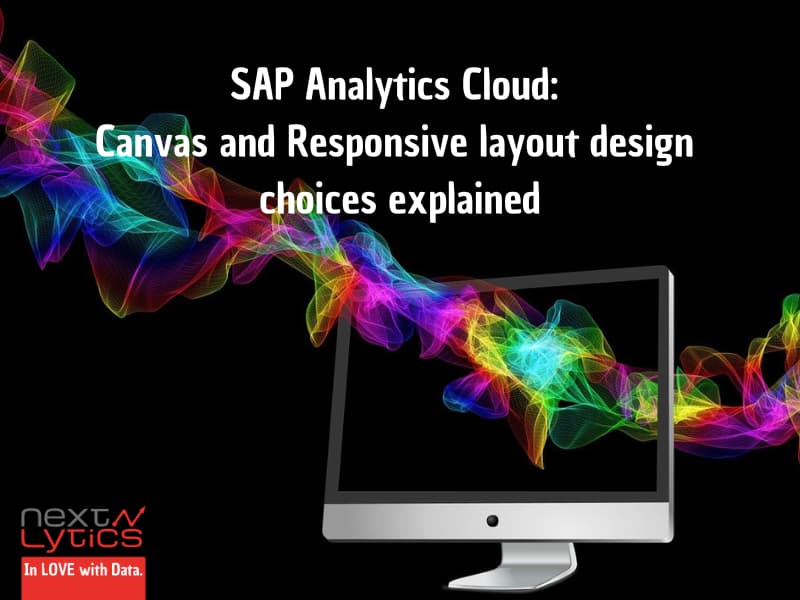 SAP Analytics Cloud:
Canvas and Responsive layout design choices explained

next
Lytics
In LOVE with Data.